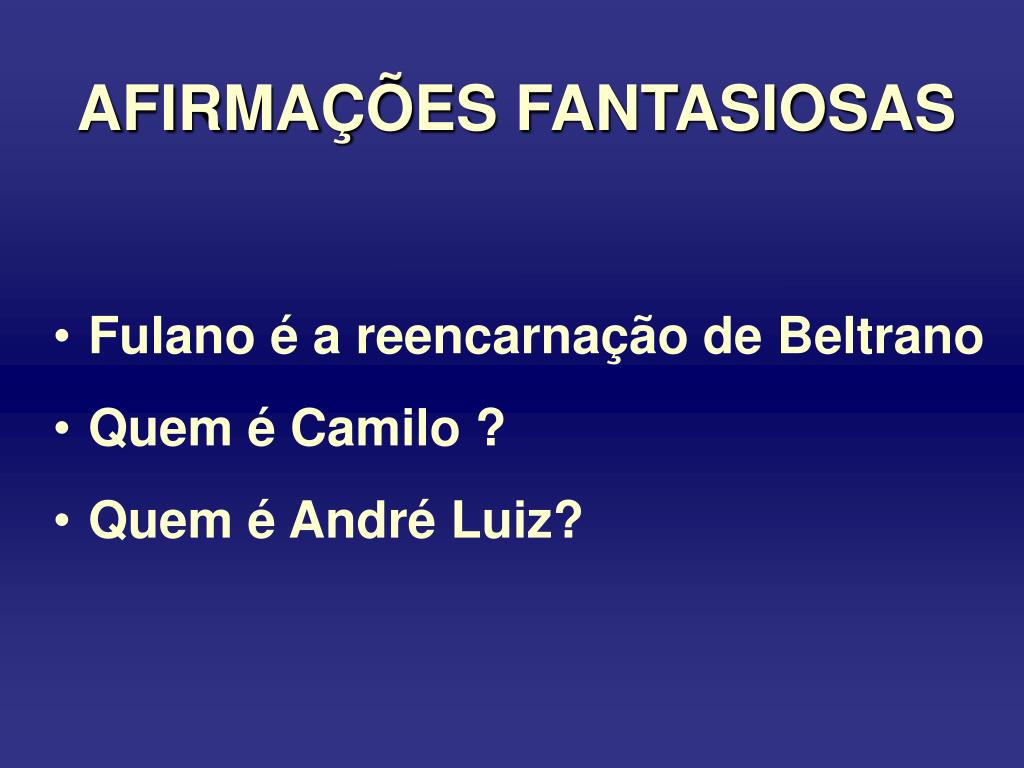 AFIRMAÇÕES FANTASIOSAS

• Fulano é a reencarnação de Beltrano
• Quem é Camilo ?
• Quem é André Luiz?